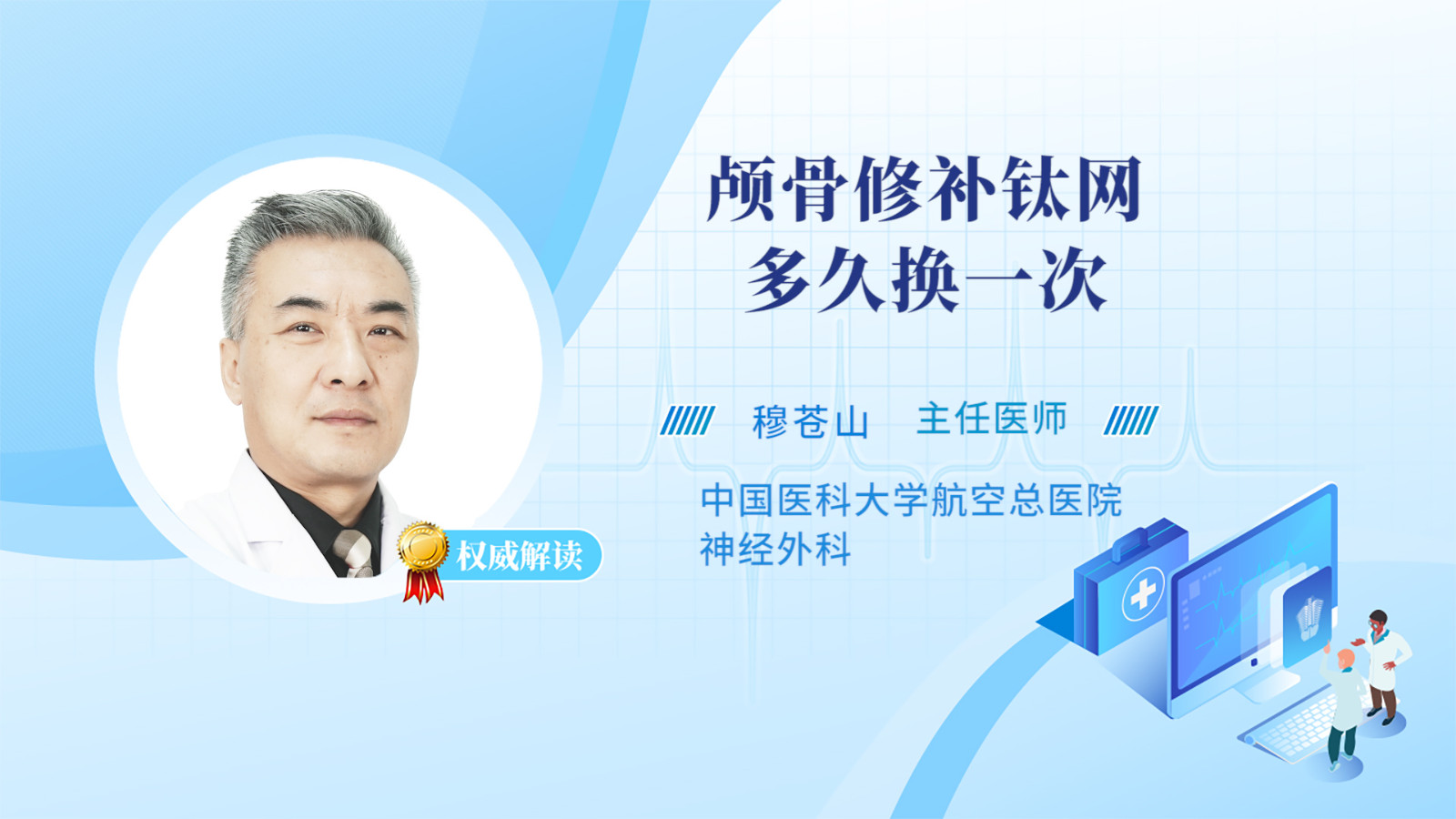 颅骨修补钛网
多久换一次

穆苍山 主任医师

中国医科大学航空总医院
神经外科

权威解读